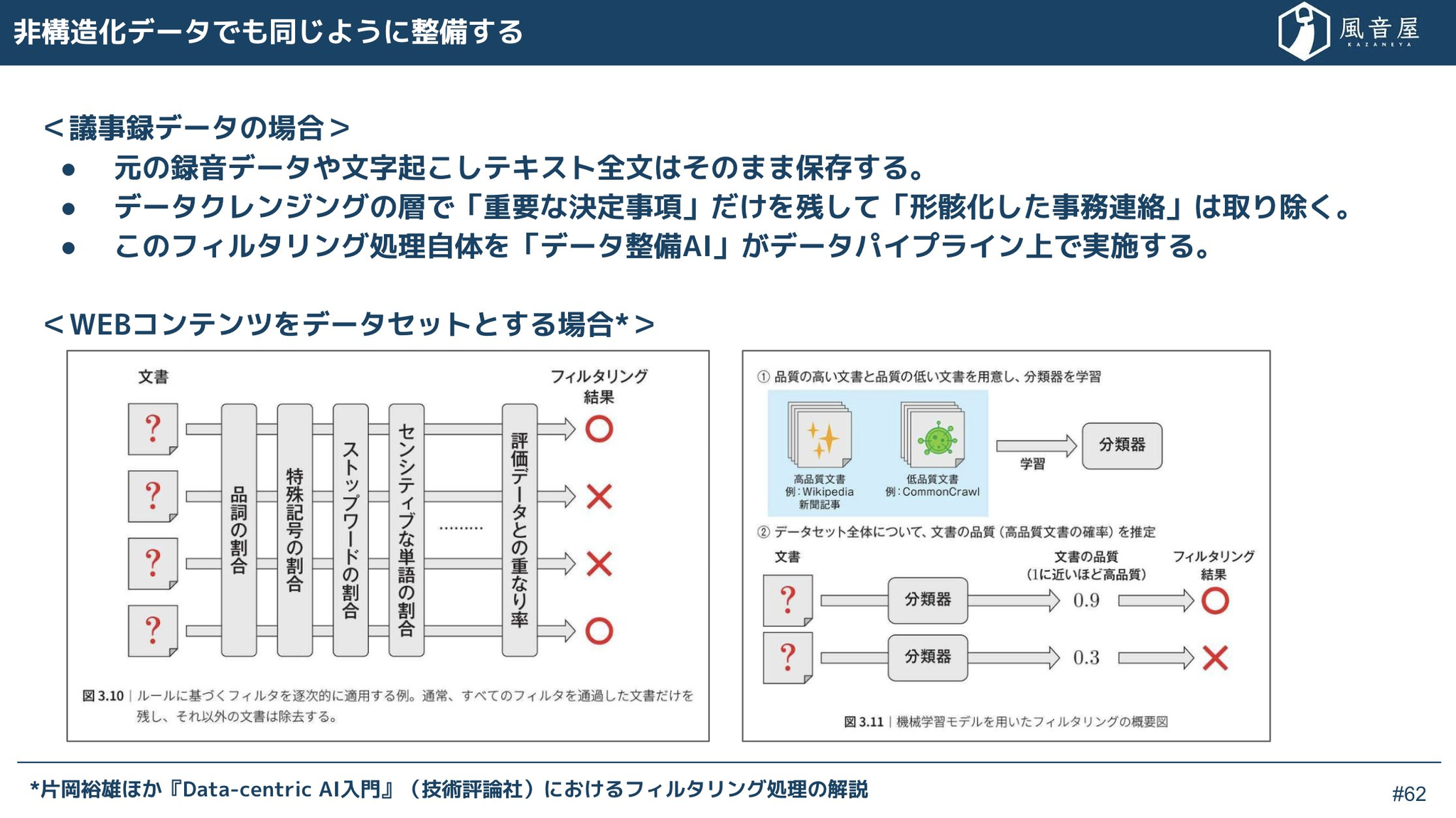 非構造化データでも同じように整備する

風音屋
KAZANEYA

＜議事録データの場合＞
● 元の録音データや文字起こしテキスト全文はそのまま保存する。
● データクレンジングの層で「重要な決定事項」だけを残して「形骸化した事務連絡」は取り除く。
● このフィルタリング処理自体を「データ整備AI」がデータパイプライン上で実施する。

＜WEBコンテンツをデータセットとする場合*＞

文書

フィルタリング結果

?
?
?
?

品詞の割合
特殊記号の割合
ストップワードの割合
センシティブな単語の割合
………
評価データとの重なり率

○
×
×
○

図 3.10 | ルールに基づくフィルタを逐次的に適用する例。通常、すべてのフィルタを通過した文書だけを残し、それ以外の文書は除去する。

① 品質の高い文書と品質の低い文書を用意し、分類器を学習

高品質文書
例：Wikipedia
新聞記事

低品質文書
例：CommonCrawl

学習

分類器

② データセット全体について、文書の品質（高品質文書の確率）を推定

文書

文書の品質
（1に近いほど高品質）

フィルタリング結果

?
分類器
0.9
○

?
分類器
0.3
×

図 3.11 | 機械学習モデルを用いたフィルタリングの概要図

*片岡裕雄ほか『Data-centric AI入門』（技術評論社）におけるフィルタリング処理の解説

#62